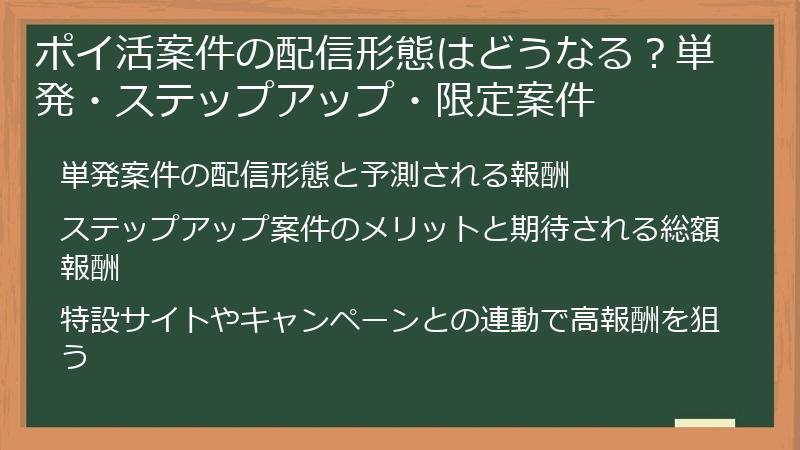 ポイ活案件の配信形態はどうなる？単発・ステップアップ・限定案件

単発案件の配信形態と予測される報酬

ステップアップ案件のメリットと期待される総額報酬

特設サイトやキャンペーンとの連動で高報酬を狙う